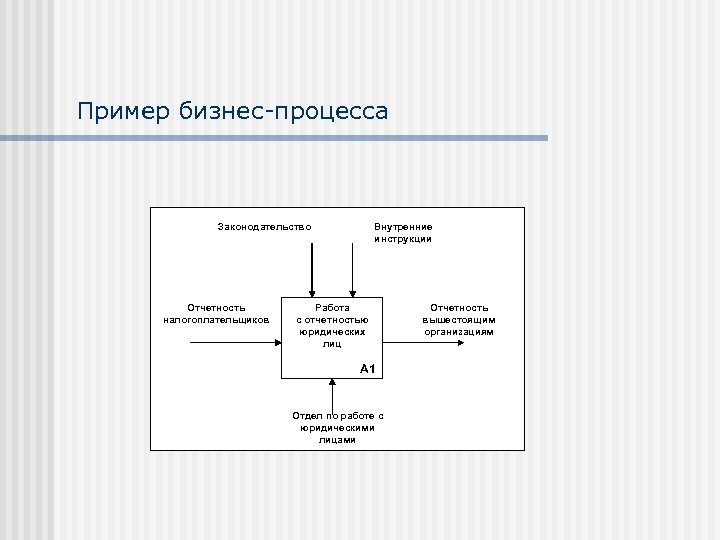 Пример бизнес-процесса

Законодательство

Внутренние инструкции

Отчетность налогоплательщиков

Работа с отчетностью юридических лиц

A1

Отчетность вышестоящим организациям

Отдел по работе с юридическими лицами